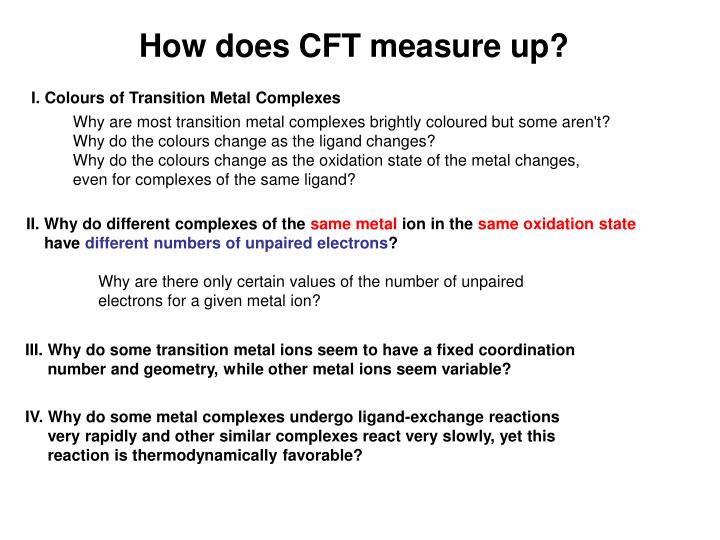 How does CFT measure up?

I. Colours of Transition Metal Complexes

Why are most transition metal complexes brightly coloured but some aren't?
Why do the colours change as the ligand changes?
Why do the colours change as the oxidation state of the metal changes, even for complexes of the same ligand?

II. Why do different complexes of the same metal ion in the same oxidation state have different numbers of unpaired electrons?

Why are there only certain values of the number of unpaired electrons for a given metal ion?

III. Why do some transition metal ions seem to have a fixed coordination number and geometry, while other metal ions seem variable?

IV. Why do some metal complexes undergo ligand-exchange reactions very rapidly and other similar complexes react very slowly, yet this reaction is thermodynamically favorable?